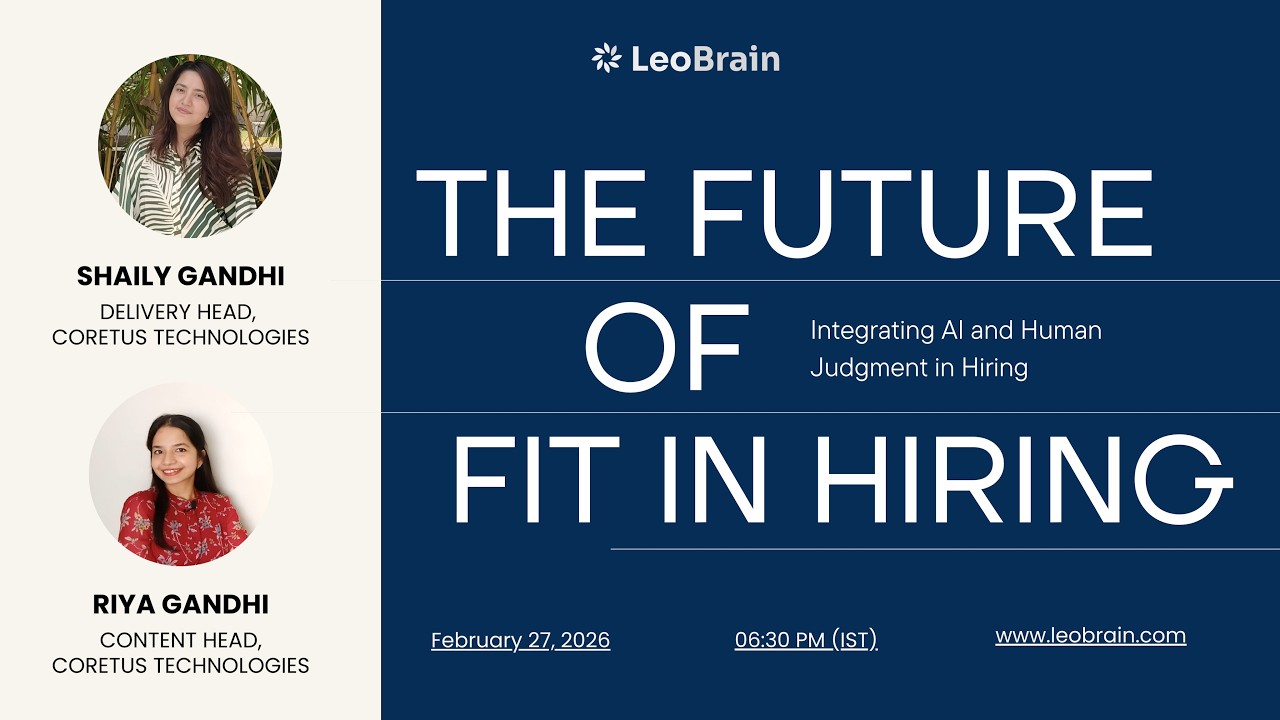 SHAILY GANDHI
DELIVERY HEAD,
CORETUS TECHNOLOGIES

RIYA GANDHI
CONTENT HEAD,
CORETUS TECHNOLOGIES

LeoBrain

THE FUTURE
OF
FIT IN HIRING

Integrating AI and Human Judgment in Hiring

February 27, 2026

06:30 PM (IST)

www.leobrain.com